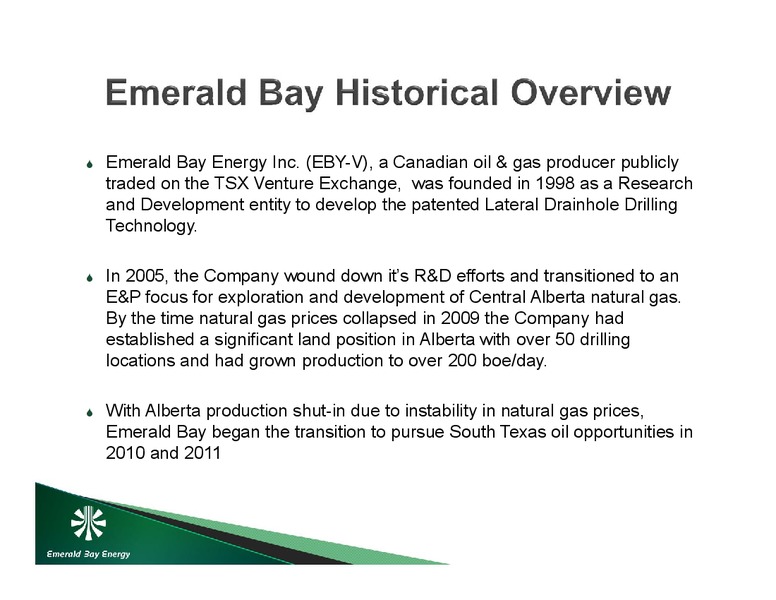 Emerald Bay Historical Overview

Emerald Bay Energy Inc. (EBY-V), a Canadian oil & gas producer publicly traded on the TSX Venture Exchange, was founded in 1998 as a Research and Development entity to develop the patented Lateral Drainhole Drilling Technology.

In 2005, the Company wound down it's R&D efforts and transitioned to an E&P focus for exploration and development of Central Alberta natural gas. By the time natural gas prices collapsed in 2009 the Company had established a significant land position in Alberta with over 50 drilling locations and had grown production to over 200 boe/day.

With Alberta production shut-in due to instability in natural gas prices, Emerald Bay began the transition to pursue South Texas oil opportunities in 2010 and 2011

Emerald Bay Energy